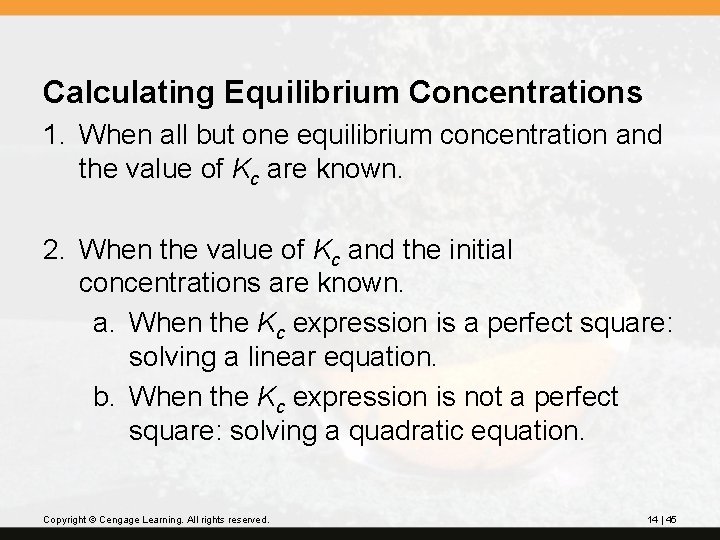 Calculating Equilibrium Concentrations

1. When all but one equilibrium concentration and the value of $K_c$ are known.

2. When the value of $K_c$ and the initial concentrations are known.

a. When the $K_c$ expression is a perfect square: solving a linear equation.

b. When the $K_c$ expression is not a perfect square: solving a quadratic equation.

Copyright © Cengage Learning. All rights reserved.

14 | 45